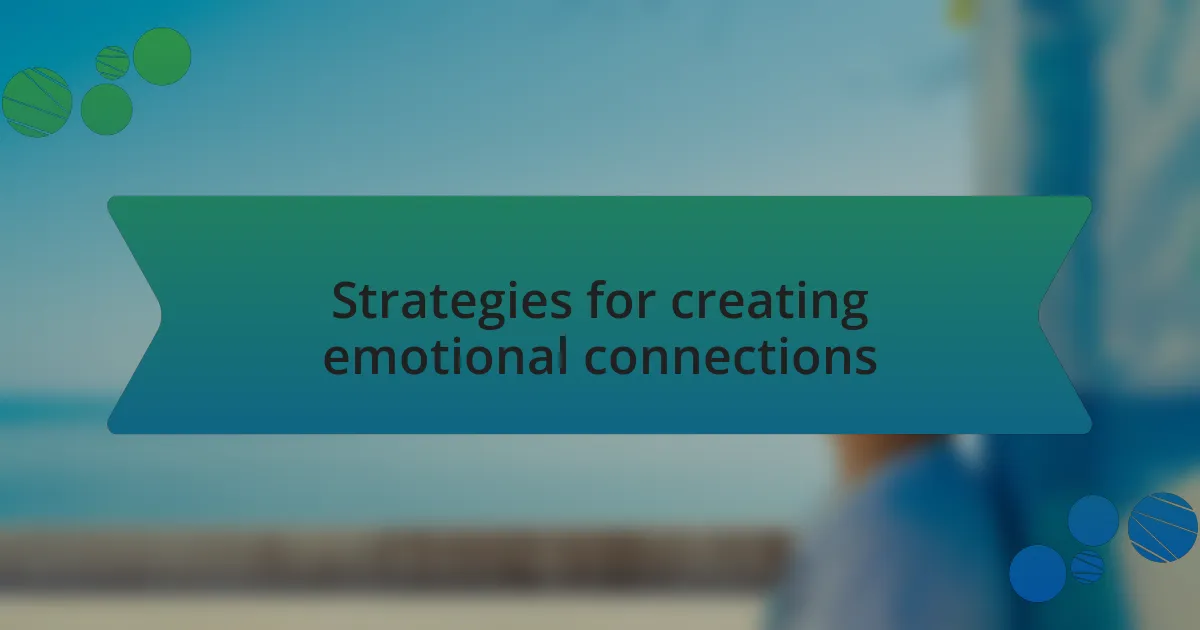 Strategies for creating emotional connections